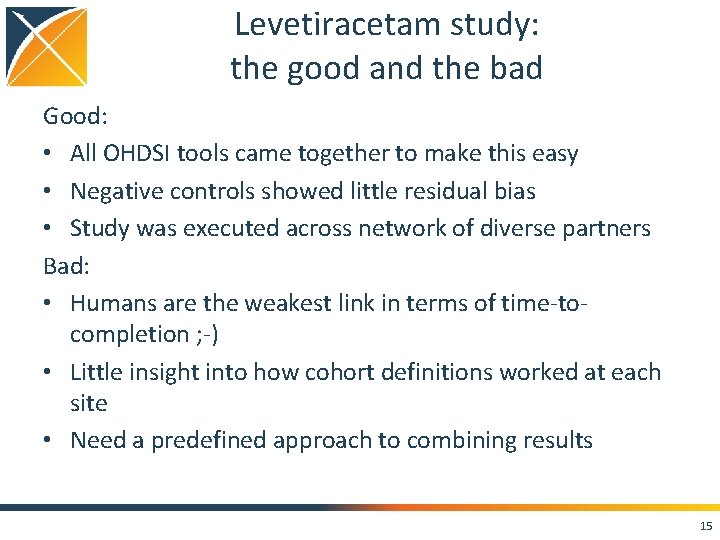 Levetiracetam study:
the good and the bad

Good:
• All OHDSI tools came together to make this easy
• Negative controls showed little residual bias
• Study was executed across network of diverse partners
Bad:
• Humans are the weakest link in terms of time-to-completion ;-)
• Little insight into how cohort definitions worked at each site
• Need a predefined approach to combining results

15